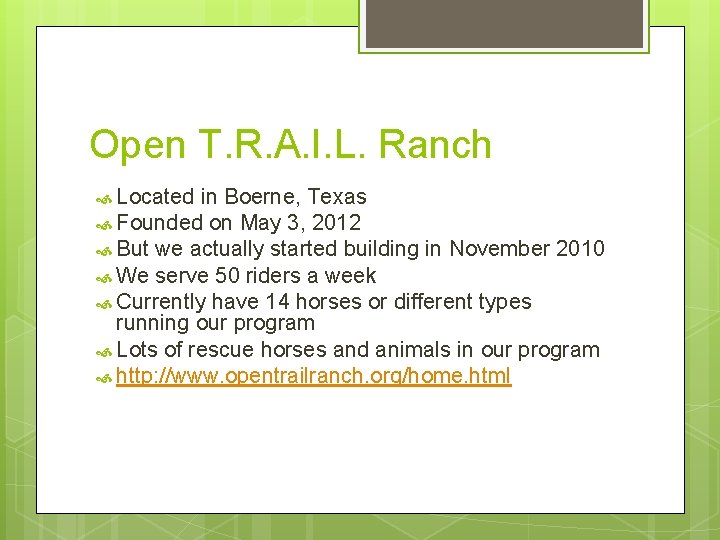 Open T.R.A.I.L. Ranch

Located in Boerne, Texas
Founded on May 3, 2012
But we actually started building in November 2010
We serve 50 riders a week
Currently have 14 horses or different types running our program
Lots of rescue horses and animals in our program
http://www.opentrailranch.org/home.html